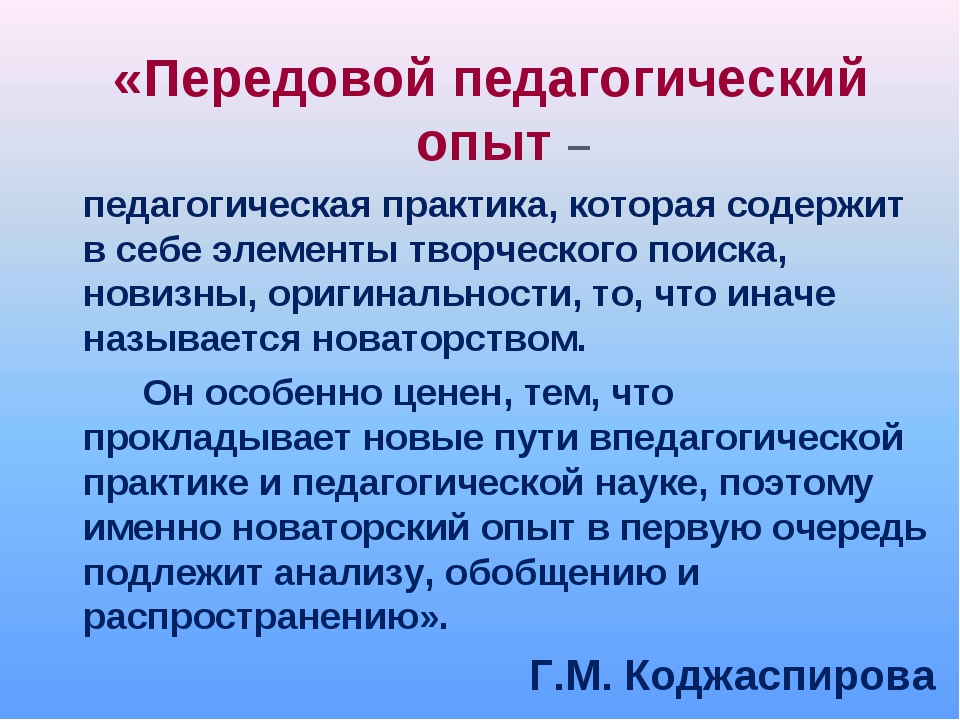 «Передовой педагогический опыт –

педагогическая практика, которая содержит в себе элементы творческого поиска, новизны, оригинальности, то, что иначе называется новаторством.

Он особенно ценен, тем, что прокладывает новые пути впедагогической практике и педагогической науке, поэтому именно новаторский опыт в первую очередь подлежит анализу, обобщению и распространению».

Г.М. Коджаспирова